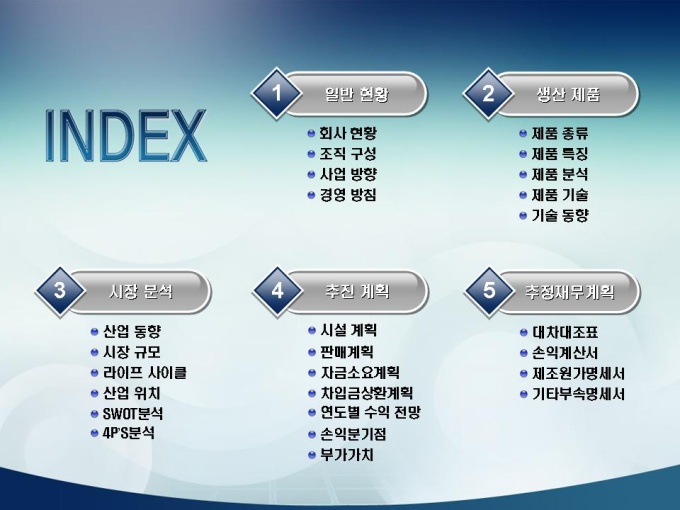 INDEX

1 일반 현황
회사 현황
조직 구성
사업 방향
경영 방침

2 생산 제품
제품 종류
제품 특징
제품 분석
제품 기술
기술 동향

3 시장 분석
산업 동향
시장 규모
라이프 사이클
산업 위치
SWOT분석
4P'S분석

4 추진 계획
시설 계획
판매계획
자금소요계획
차입금상환계획
연도별 수익 전망
손익분기점
부가가치

5 추정재무계획
대차대조표
손익계산서
제조원가명세서
기타부속명세서